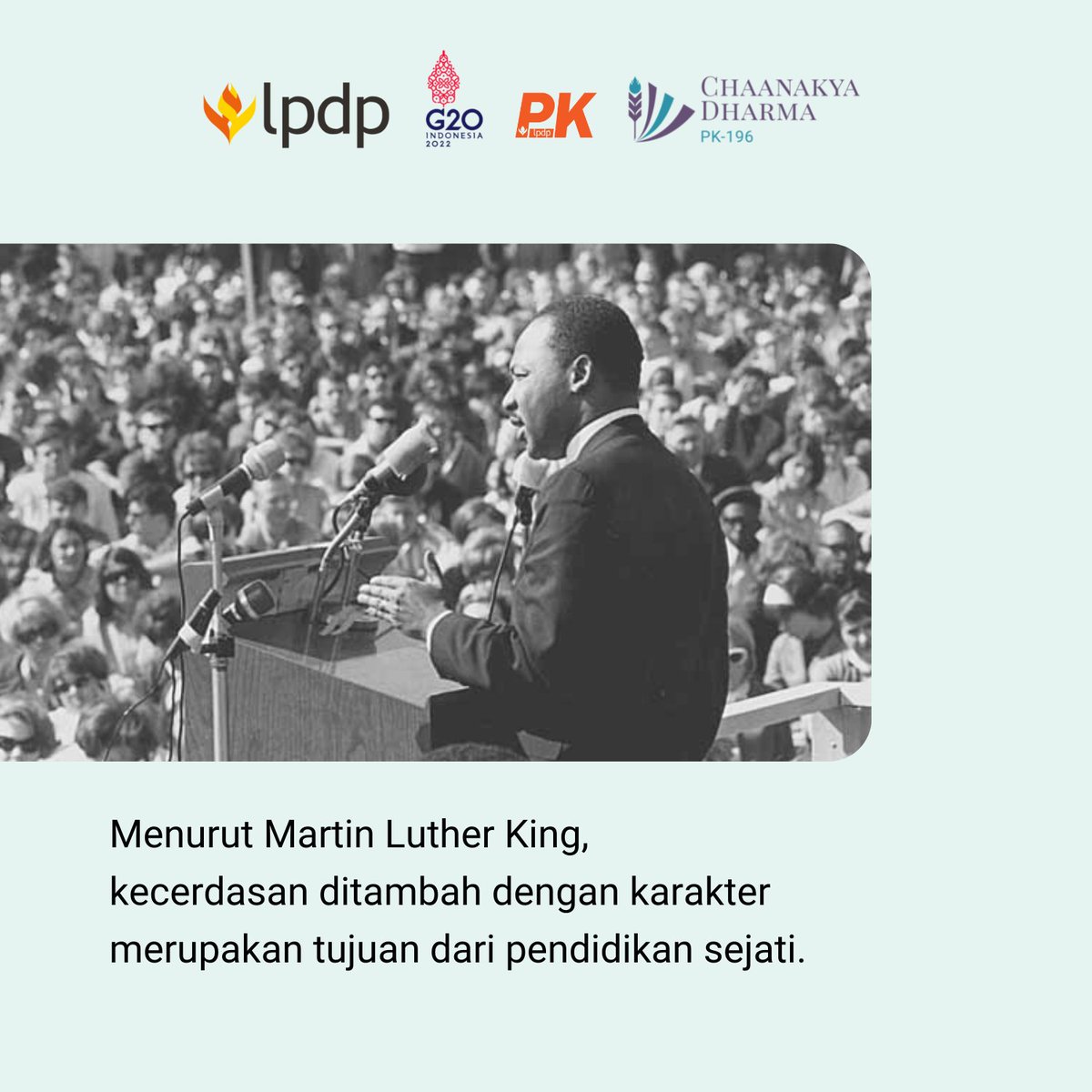 lpdp G20 INDONESIA 2022 PK lpdp CHAANAKYA DHARMA PK-196

Menurut Martin Luther King, kecerdasan ditambah dengan karakter merupakan tujuan dari pendidikan sejati.